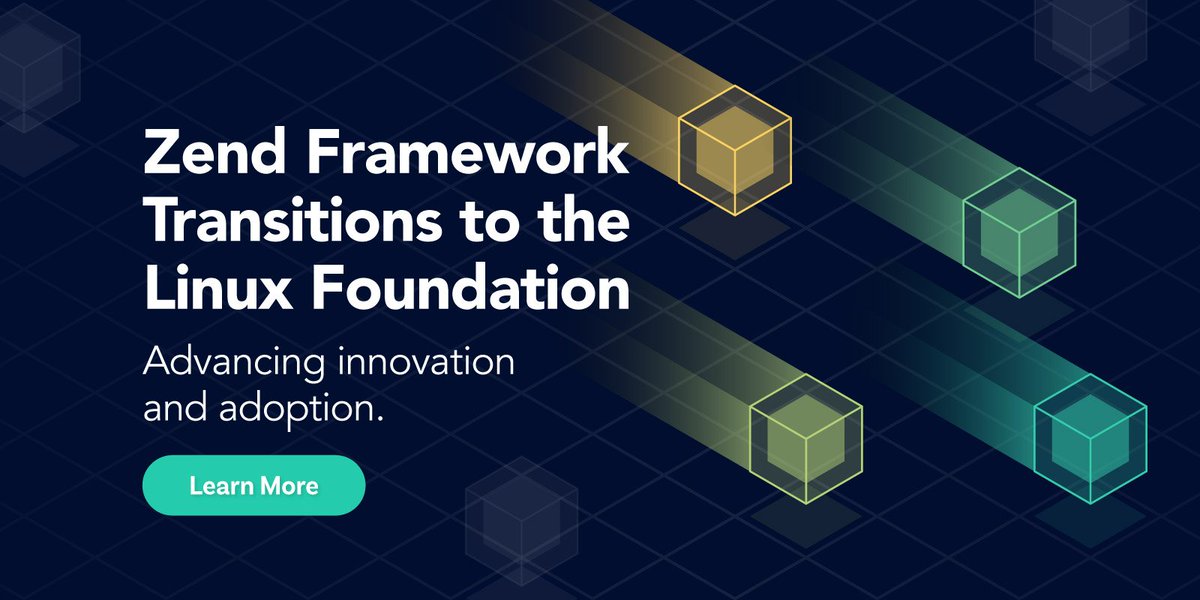 Zend Framework Transitions to the Linux Foundation

Advancing innovation and adoption.

Learn More